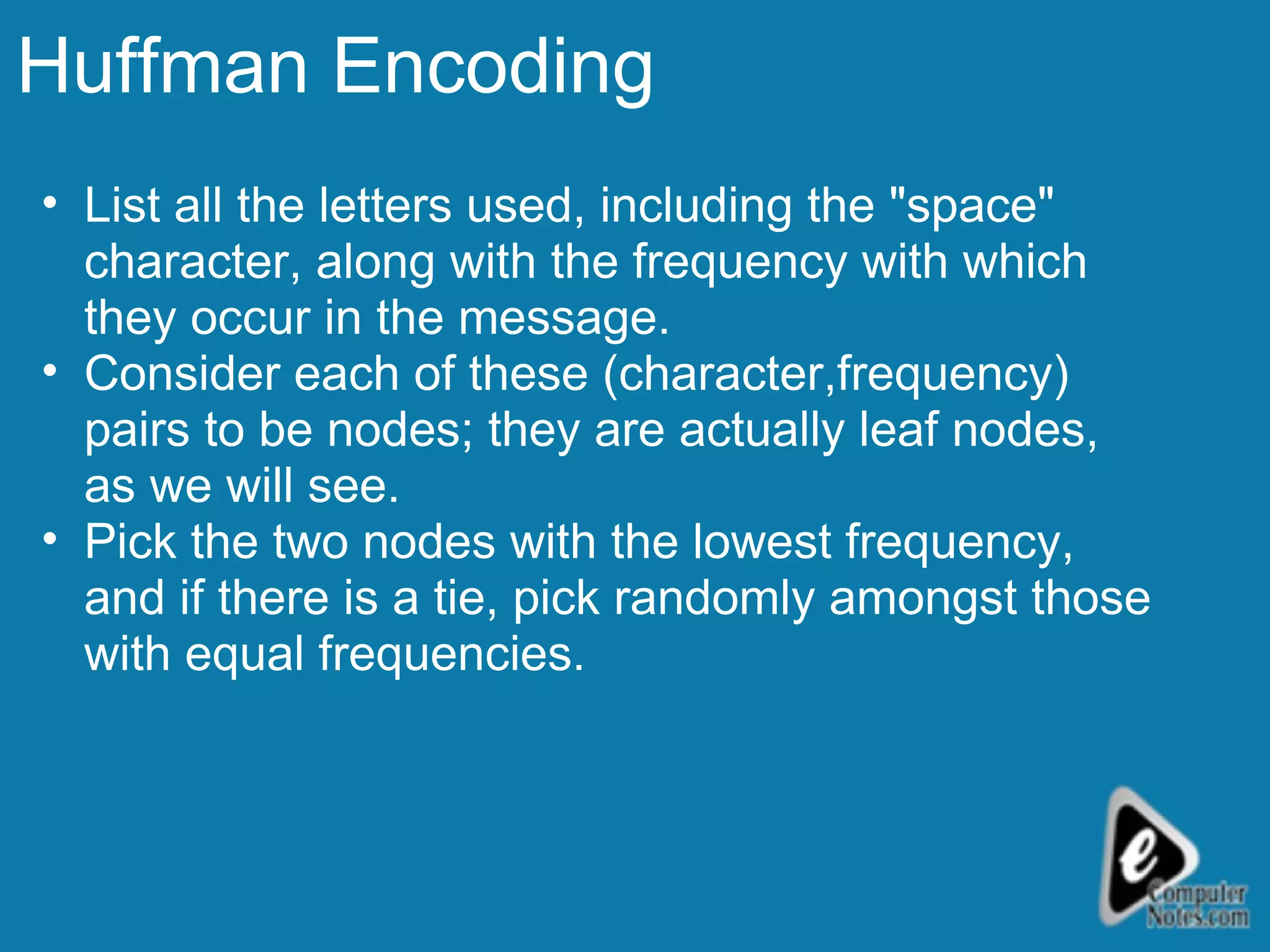 Huffman Encoding

• List all the letters used, including the "space" character, along with the frequency with which they occur in the message.
• Consider each of these (character,frequency) pairs to be nodes; they are actually leaf nodes, as we will see.
• Pick the two nodes with the lowest frequency, and if there is a tie, pick randomly amongst those with equal frequencies.

e
Computer
Notes.com